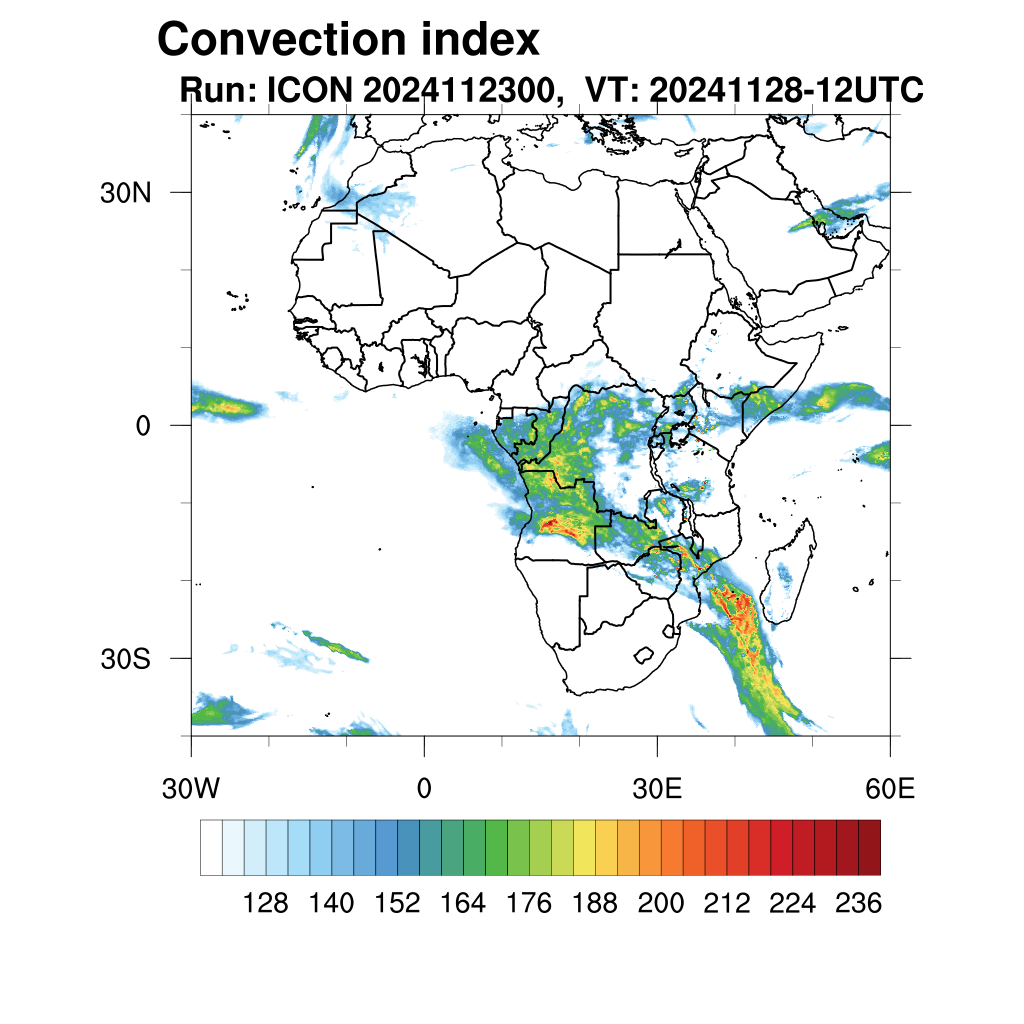 Convection index
Run: ICON 2024112300, VT: 20241128-12UTC

30N
0
30S

30W
0
30E
60E

128 140 152 164 176 188 200 212 224 236